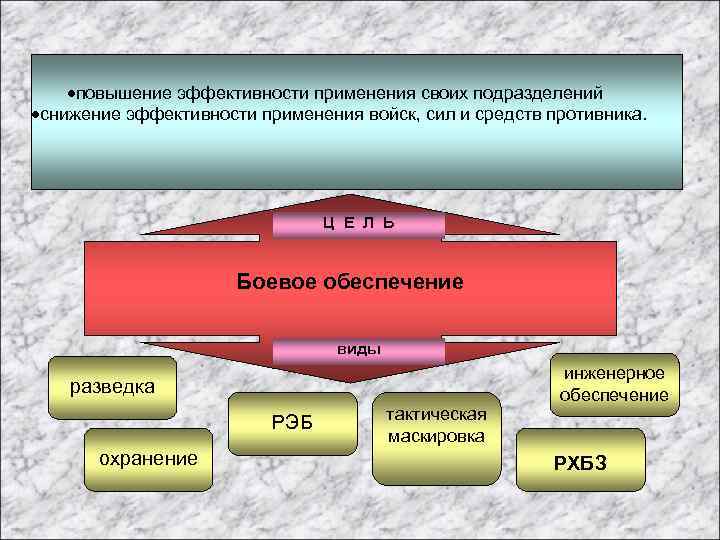 •повышение эффективности применения своих подразделений
•снижение эффективности применения войск, сил и средств противника.

Ц Е Л Ь

Боевое обеспечение

виды

разведка

охранение

РЭБ

тактическая маскировка

инженерное обеспечение

РХБЗ